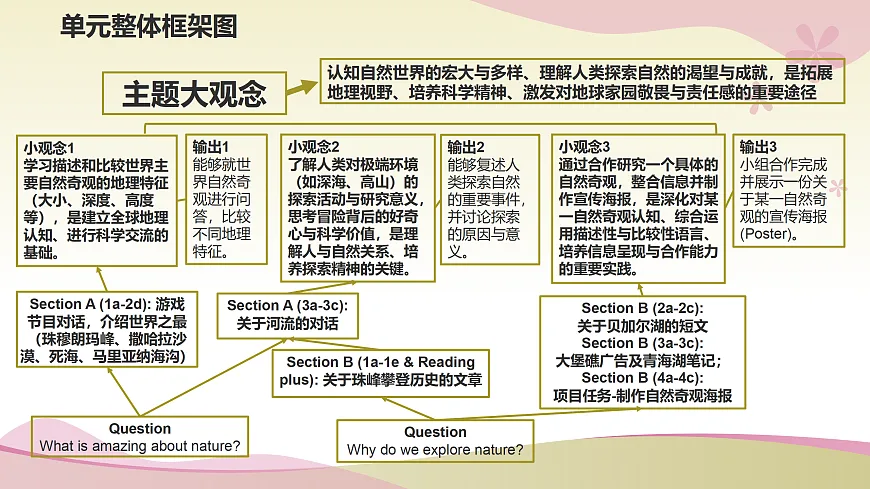 单元整体框架图

主题大观念

认知自然世界的宏大与多样、理解人类探索自然的渴望与成就，是拓展地理视野、培养科学精神、激发对地球家园敬畏与责任感的重要途径

小观念1
学习描述和比较世界主要自然奇观的地理特征（大小、深度、高度等），是建立全球地理认知、进行科学交流的基础。

输出1
能够就世界自然奇观进行问答，比较不同地理特征。

小观念2
了解人类对极端环境（如深海、高山）的探索活动与研究意义，思考冒险背后的好奇心与科学价值，是理解人与自然关系、培养探索精神的关键。

输出2
能够复述人类探索自然的重要事件，并讨论探索的原因与意义。

小观念3
通过合作研究一个具体的自然奇观，整合信息并制作宣传海报，是深化对某一自然奇观认知、综合运用描述性与比较性语言、培养信息呈现与合作能力的重要实践。

输出3
小组合作完成并展示一份关于某一自然奇观的宣传海报(Poster)。

Section A (1a-2d): 游戏节目对话，介绍世界之最（珠穆朗玛峰、撒哈拉沙漠、死海、马里亚纳海沟）

Section A (3a-3c):
关于河流的对话

Section B (1a-1e & Reading plus): 关于珠峰攀登历史的文章

Section B (2a-2c):
关于贝加尔湖的短文
Section B (3a-3c):
大堡礁广告及青海湖笔记；
Section B (4a-4c):
项目任务-制作自然奇观海报

Question
What is amazing about nature?

Question
Why do we explore nature?